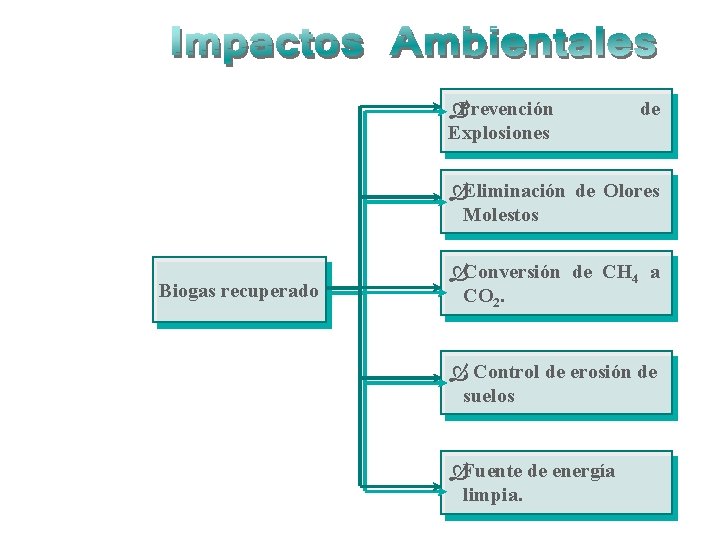 Impactos Ambientales

Biogas recuperado

Prevención de Explosiones

Eliminación de Olores Molestos

Conversión de $CH_4$ a $CO_2$.

Control de erosión de suelos

Fuente de energía limpia.